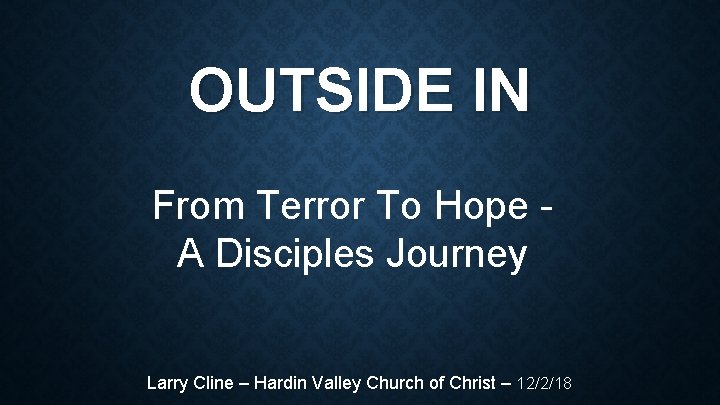 OUTSIDE IN

From Terror To Hope - A Disciples Journey

Larry Cline – Hardin Valley Church of Christ – 12/2/18